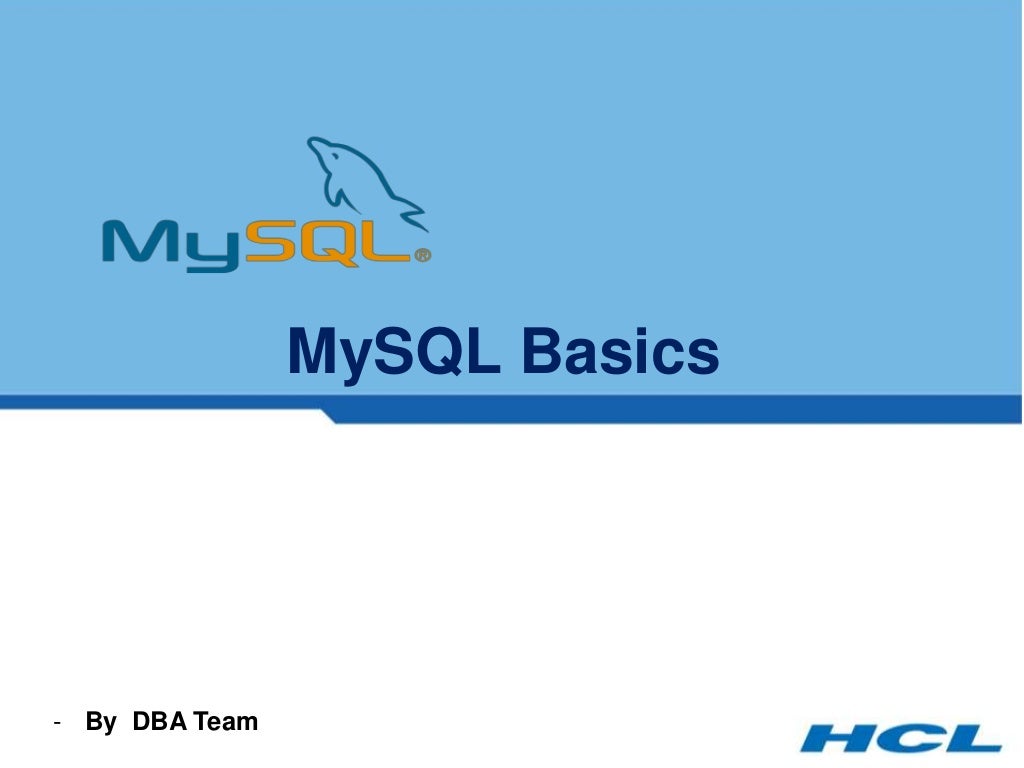 MySQL®

MySQL Basics

- By DBA Team

HCL